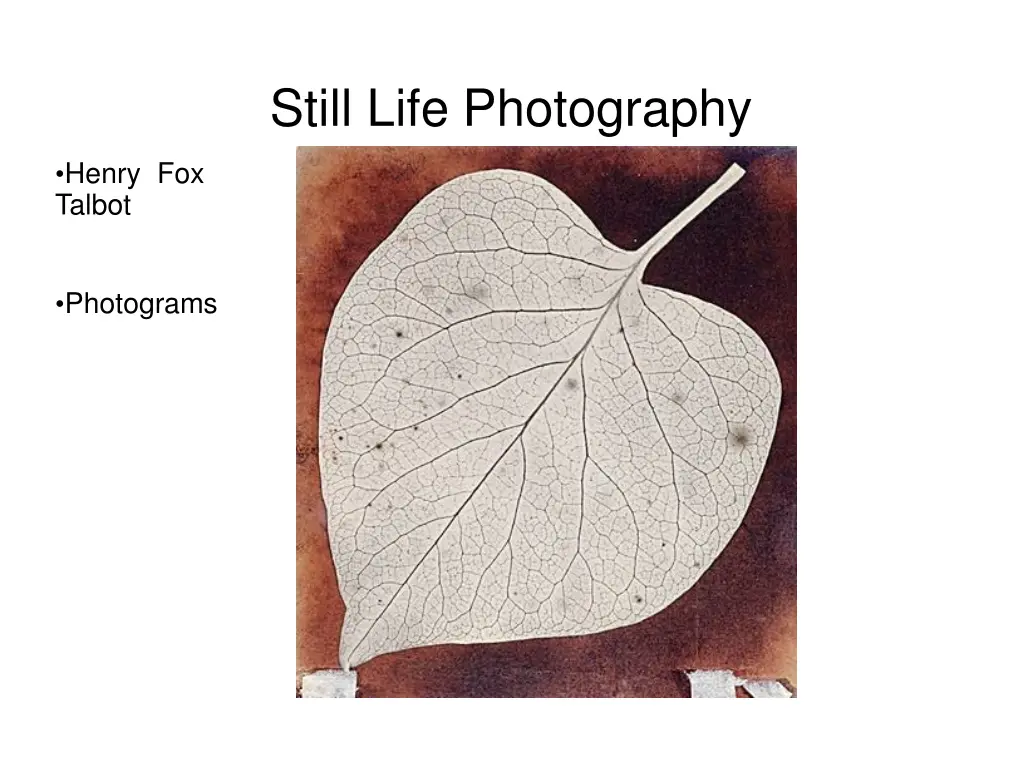 Still Life Photography

•Henry Fox Talbot

•Photograms